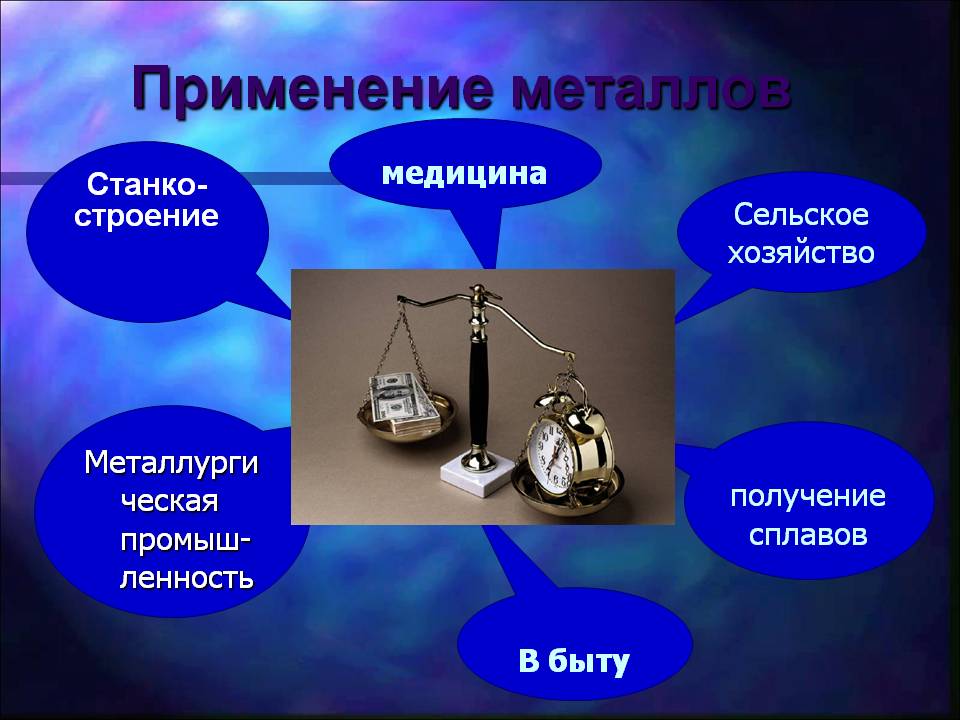 Применение металлов

Станкостроение

медицина

Сельское хозяйство

Металлургическая промышленность

получение сплавов

В быту